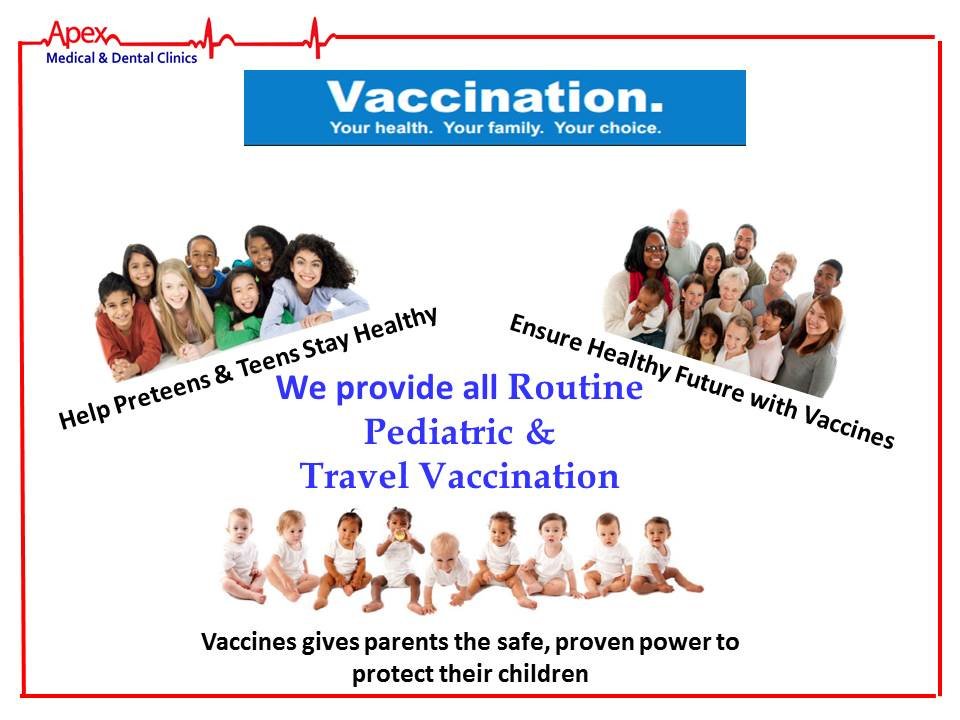 Apex
Medical & Dental Clinics

Vaccination.
Your health. Your family. Your choice.

Help Preteens & Teens Stay Healthy

Ensure Healthy Future with Vaccines

We provide all Routine Pediatric & Travel Vaccination

Vaccines gives parents the safe, proven power to protect their children